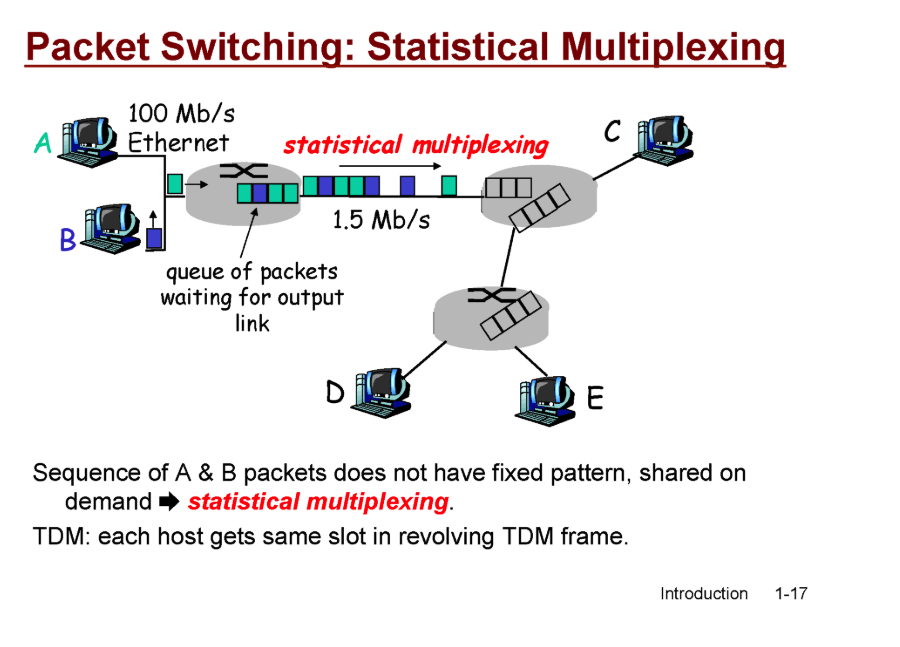 Packet Switching: Statistical Multiplexing

A

100 Mb/s
Ethernet

statistical multiplexing

C

B

1.5 Mb/s

queue of packets waiting for output link

D

E

Sequence of A & B packets does not have fixed pattern, shared on demand ➡ statistical multiplexing.

TDM: each host gets same slot in revolving TDM frame.

Introduction 1-17